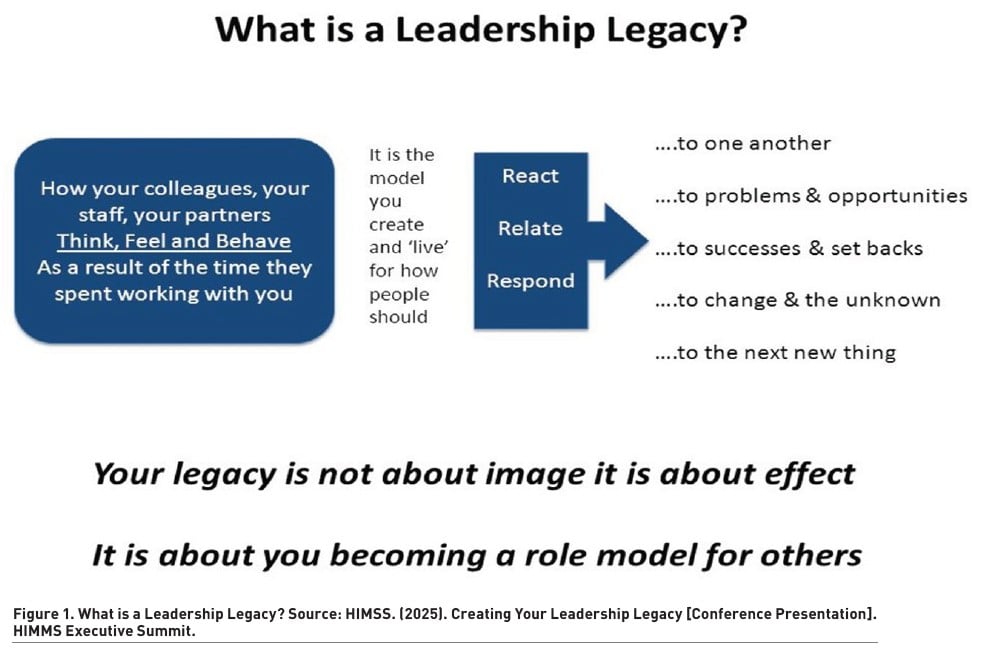 What is a Leadership Legacy?

How your colleagues, your staff, your partners Think, Feel and Behave As a result of the time they spent working with you

It is the model you create and 'live' for how people should

React

Relate

Respond

....to one another

....to problems & opportunities

....to successes & set backs

....to change & the unknown

....to the next new thing

Your legacy is not about image it is about effect

It is about you becoming a role model for others

Figure 1. What is a Leadership Legacy? Source: HIMSS. (2025). Creating Your Leadership Legacy [Conference Presentation]. HIMMS Executive Summit.